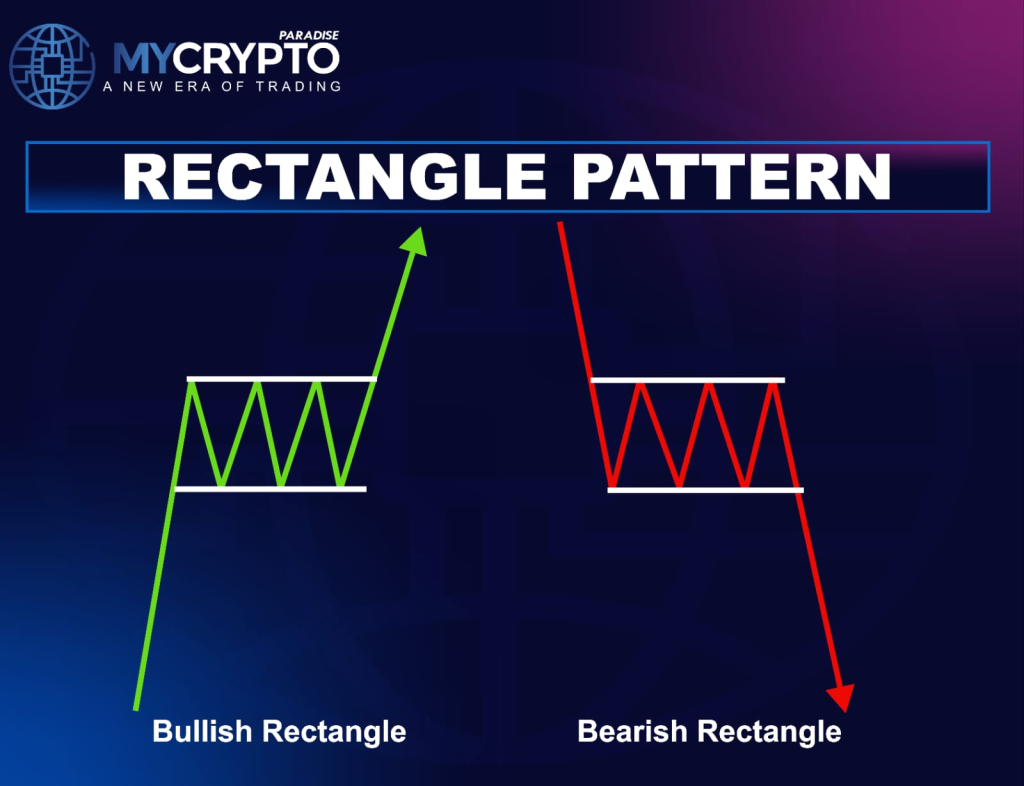 MYCRYPTO PARADISE
A NEW ERA OF TRADING

RECTANGLE PATTERN

Bullish Rectangle

Bearish Rectangle